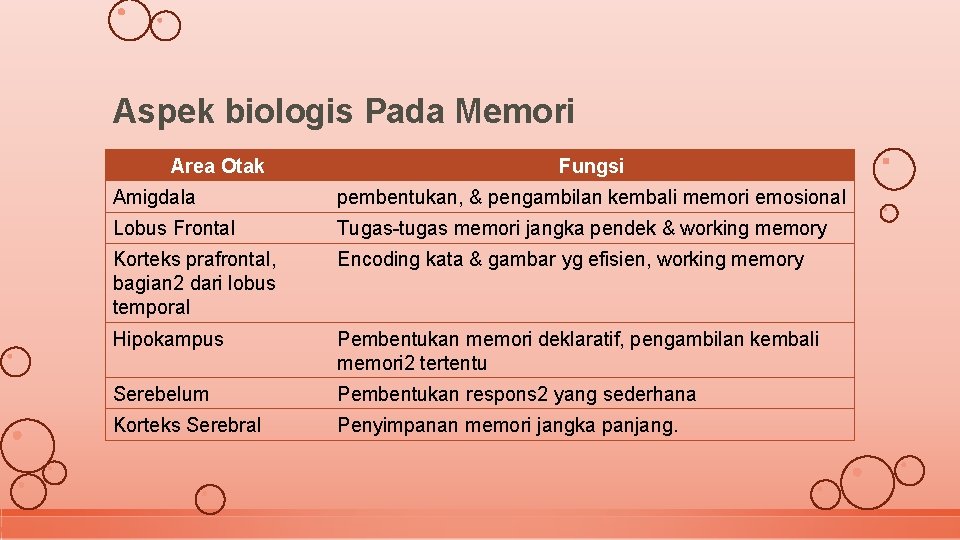 Aspek biologis Pada Memori

| Area Otak | Fungsi |
|---|---|
| Amigdala | pembentukan, & pengambilan kembali memori emosional |
| Lobus Frontal | Tugas-tugas memori jangka pendek & working memory |
| Korteks prafrontal, bagian2 dari lobus temporal | Encoding kata & gambar yg efisien, working memory |
| Hipokampus | Pembentukan memori deklaratif, pengambilan kembali memori2 tertentu |
| Serebelum | Pembentukan respons2 yang sederhana |
| Korteks Serebral | Penyimpanan memori jangka panjang. |